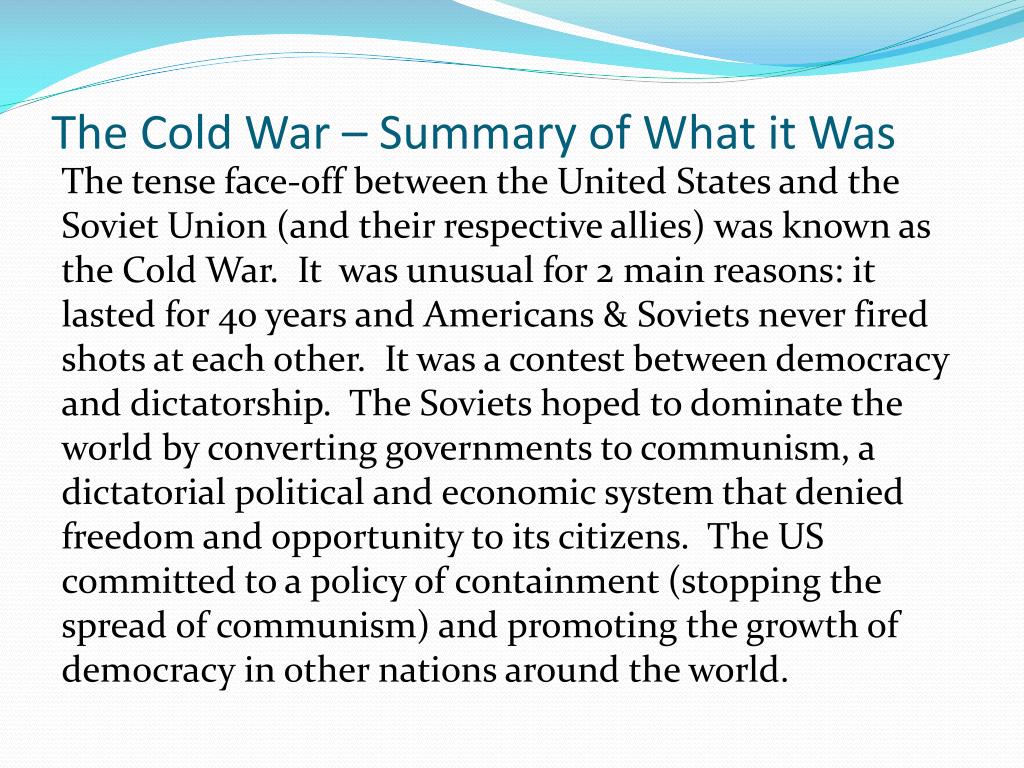 The Cold War – Summary of What it Was

The tense face-off between the United States and the Soviet Union (and their respective allies) was known as the Cold War. It was unusual for 2 main reasons: it lasted for 40 years and Americans & Soviets never fired shots at each other. It was a contest between democracy and dictatorship. The Soviets hoped to dominate the world by converting governments to communism, a dictatorial political and economic system that denied freedom and opportunity to its citizens. The US committed to a policy of containment (stopping the spread of communism) and promoting the growth of democracy in other nations around the world.